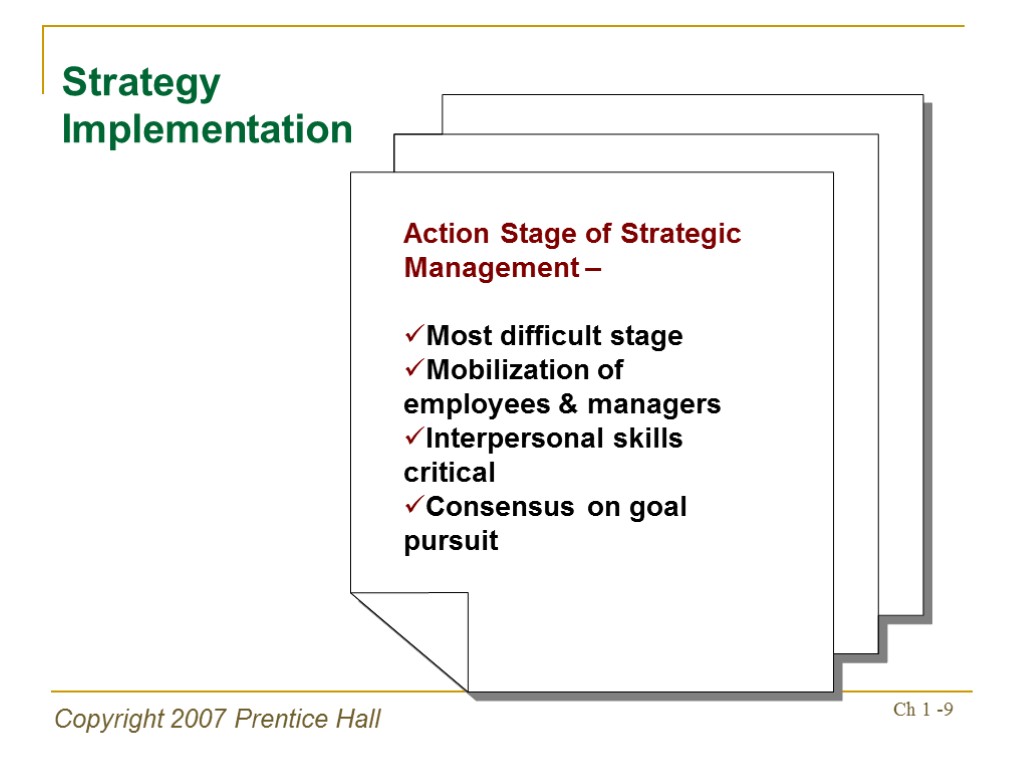 Strategy Implementation

Action Stage of Strategic Management –

✓Most difficult stage
✓Mobilization of employees & managers
✓Interpersonal skills critical
✓Consensus on goal pursuit

Copyright 2007 Prentice Hall

Ch 1 -9